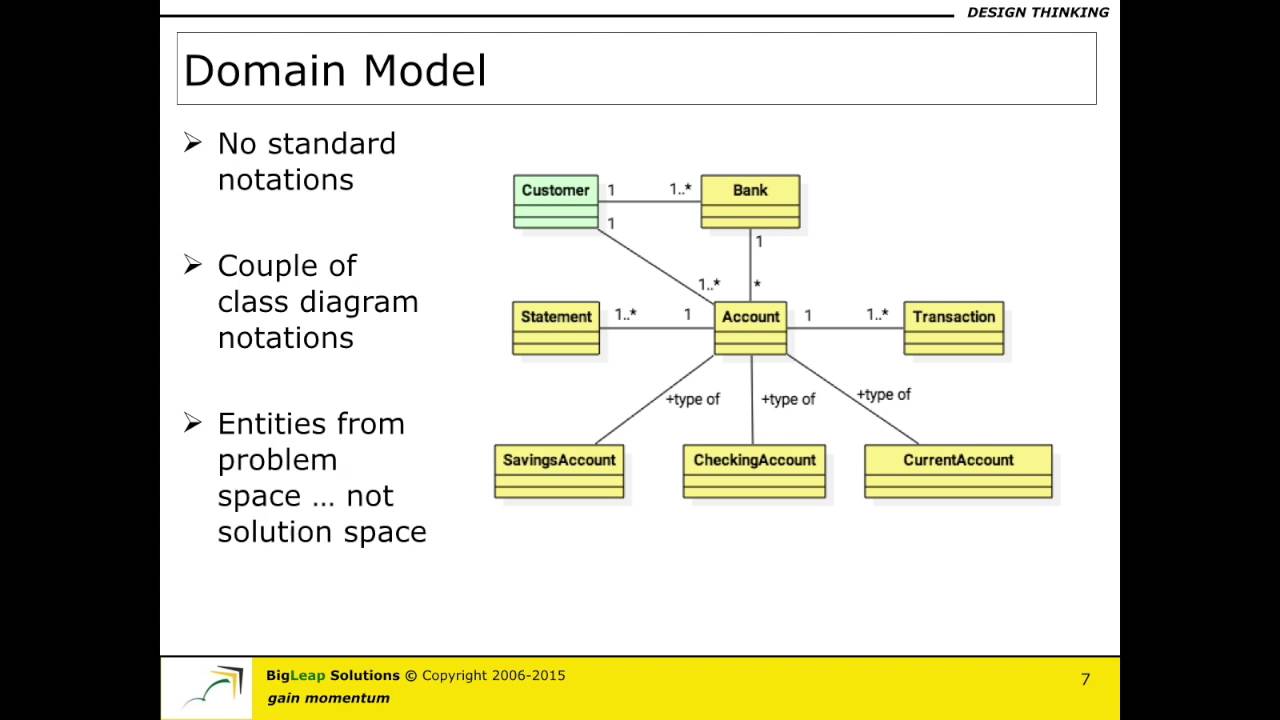 DESIGN THINKING

Domain Model

➢ No standard notations

➢ Couple of class diagram notations

➢ Entities from problem space … not solution space

Customer 1 1..* Bank
1
1
1..*
*
Statement 1..* 1 Account 1 1..* Transaction
+type of +type of +type of
SavingsAccount CheckingAccount CurrentAccount

BigLeap Solutions © Copyright 2006-2015
gain momentum

7